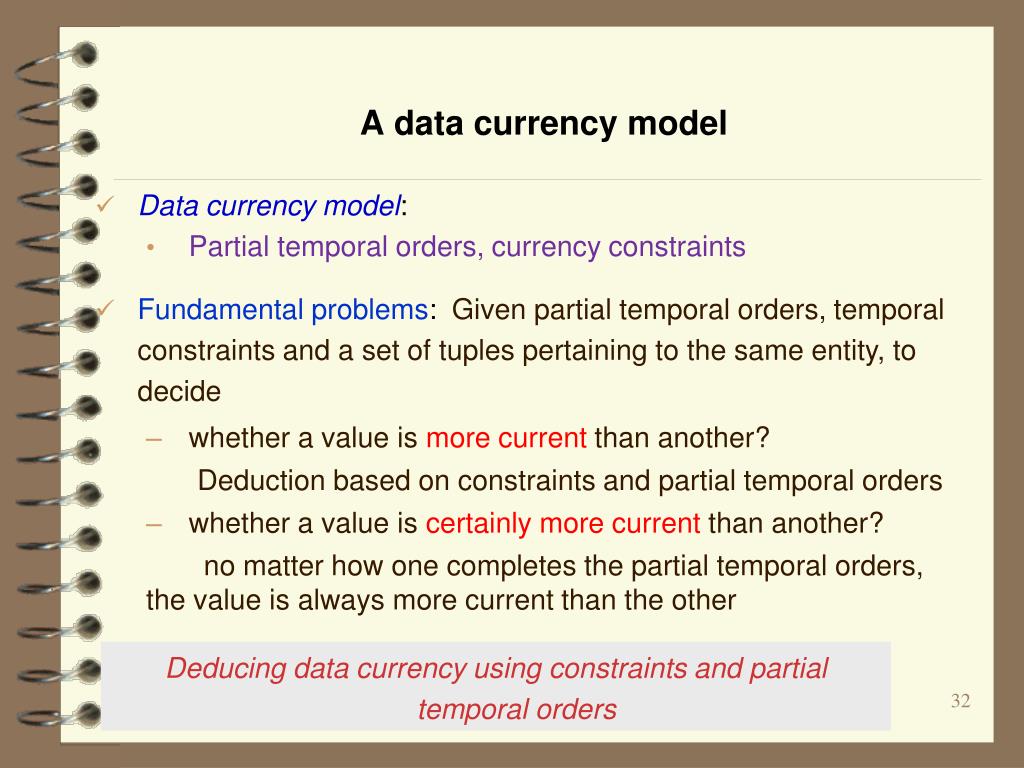 A data currency model

✓ Data currency model:
• Partial temporal orders, currency constraints

✓ Fundamental problems: Given partial temporal orders, temporal constraints and a set of tuples pertaining to the same entity, to decide
– whether a value is more current than another?
Deduction based on constraints and partial temporal orders
– whether a value is certainly more current than another?
no matter how one completes the partial temporal orders, the value is always more current than the other

Deducing data currency using constraints and partial temporal orders

32